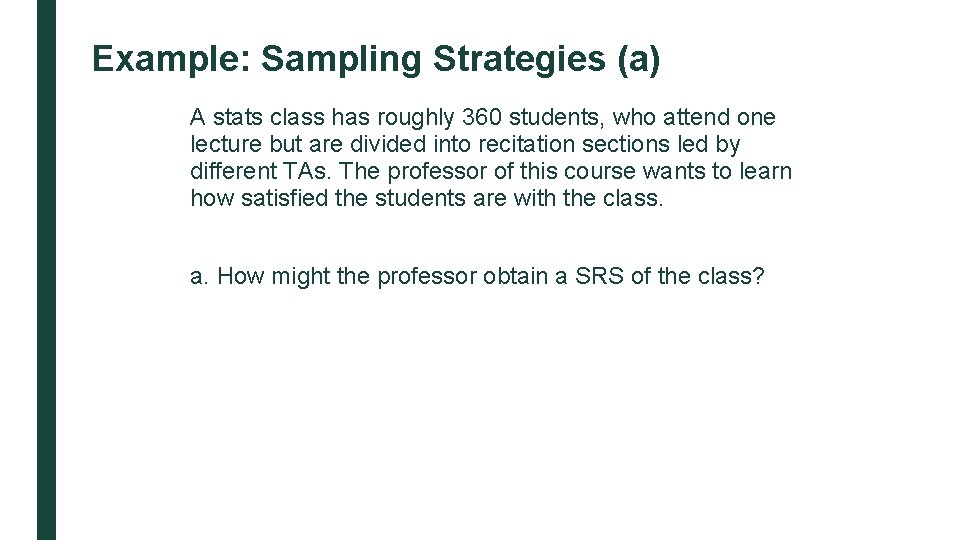 Example: Sampling Strategies (a)

A stats class has roughly 360 students, who attend one lecture but are divided into recitation sections led by different TAs. The professor of this course wants to learn how satisfied the students are with the class.

a. How might the professor obtain a SRS of the class?